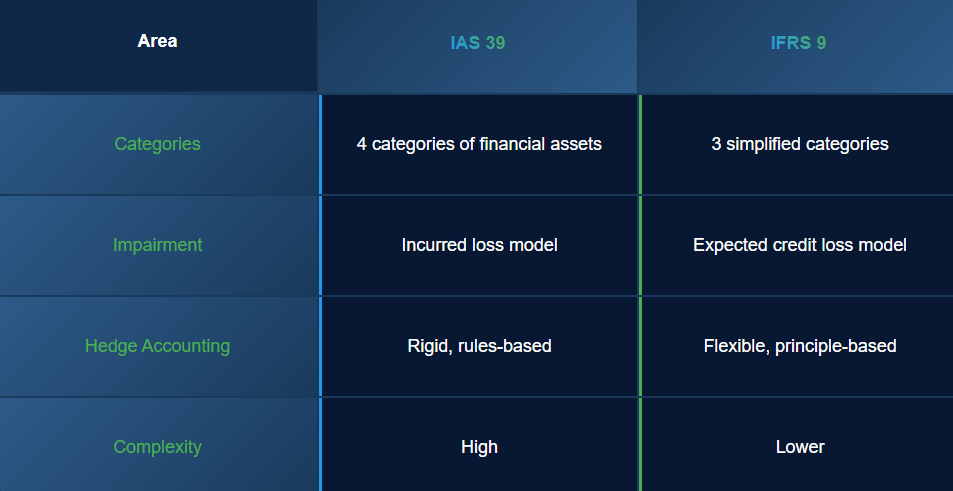 | Area | IAS 39 | IFRS 9 |
|---|---|---|
| Categories | 4 categories of financial assets | 3 simplified categories |
| Impairment | Incurred loss model | Expected credit loss model |
| Hedge Accounting | Rigid, rules-based | Flexible, principle-based |
| Complexity | High | Lower |